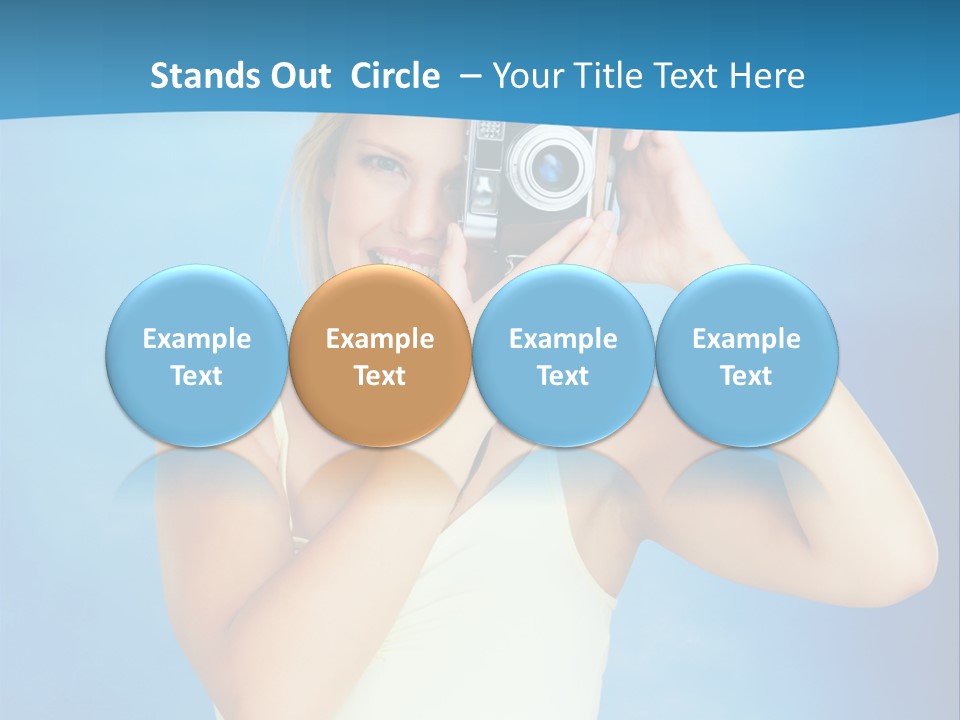 Stands Out Circle – Your Title Text Here

Example Text

Example Text

Example Text

Example Text